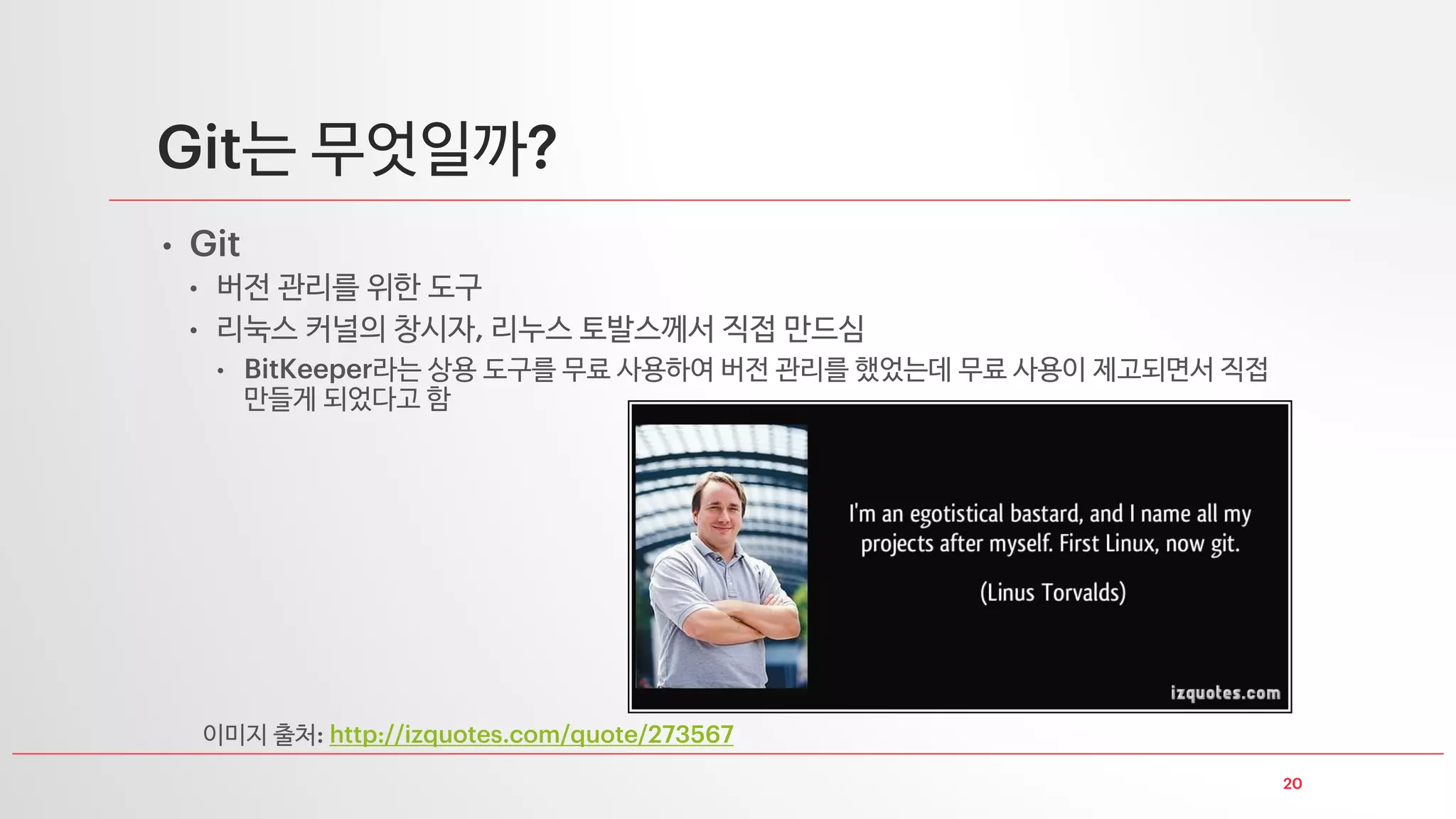 Git는 무엇일까?

• Git
  • 버전 관리를 위한 도구
  • 리눅스 커널의 창시자, 리누스 토발스께서 직접 만드심
    • BitKeeper라는 상용 도구를 무료 사용하여 버전 관리를 했었는데 무료 사용이 제고되면서 직접 만들게 되었다고 함

I'm an egotistical bastard, and I name all my projects after myself. First Linux, now git.

(Linus Torvalds)

izquotes.com

이미지 출처: http://izquotes.com/quote/273567

20